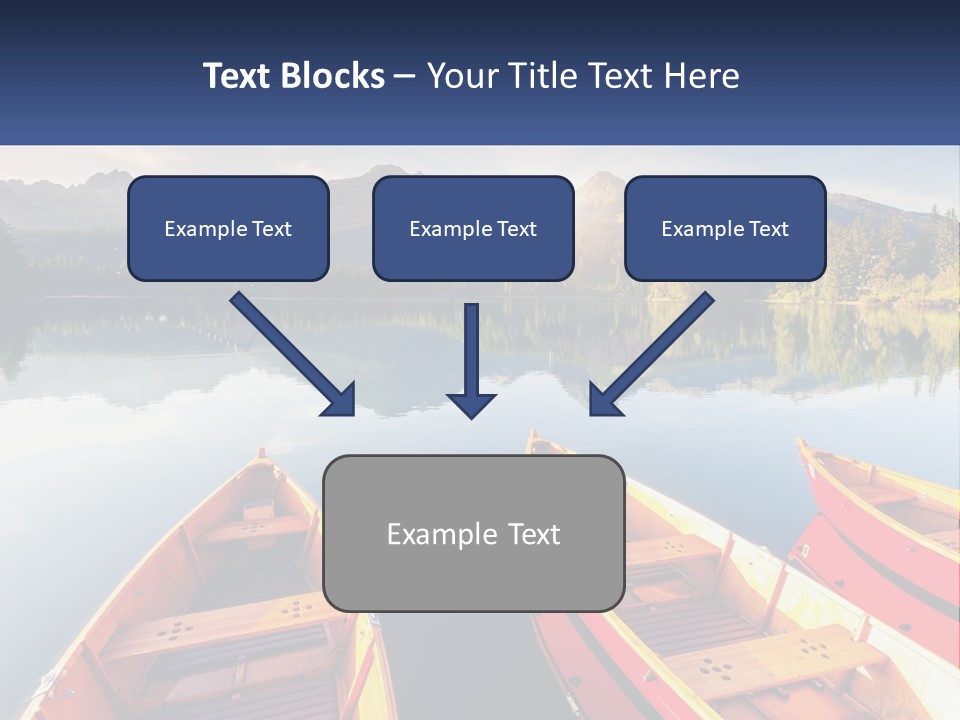 Text Blocks – Your Title Text Here

Example Text

Example Text

Example Text

Example Text